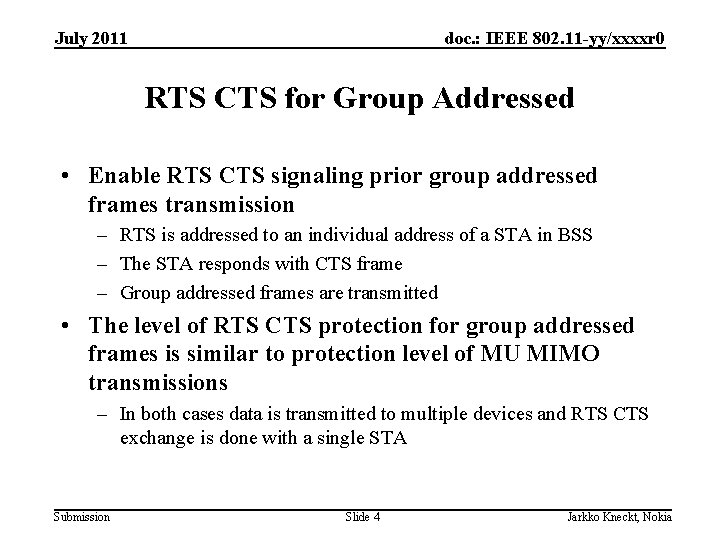 July 2011

doc.: IEEE 802.11-yy/xxxxr0

RTS CTS for Group Addressed

• Enable RTS CTS signaling prior group addressed frames transmission
– RTS is addressed to an individual address of a STA in BSS
– The STA responds with CTS frame
– Group addressed frames are transmitted

• The level of RTS CTS protection for group addressed frames is similar to protection level of MU MIMO transmissions
– In both cases data is transmitted to multiple devices and RTS CTS exchange is done with a single STA

Submission

Slide 4

Jarkko Kneckt, Nokia